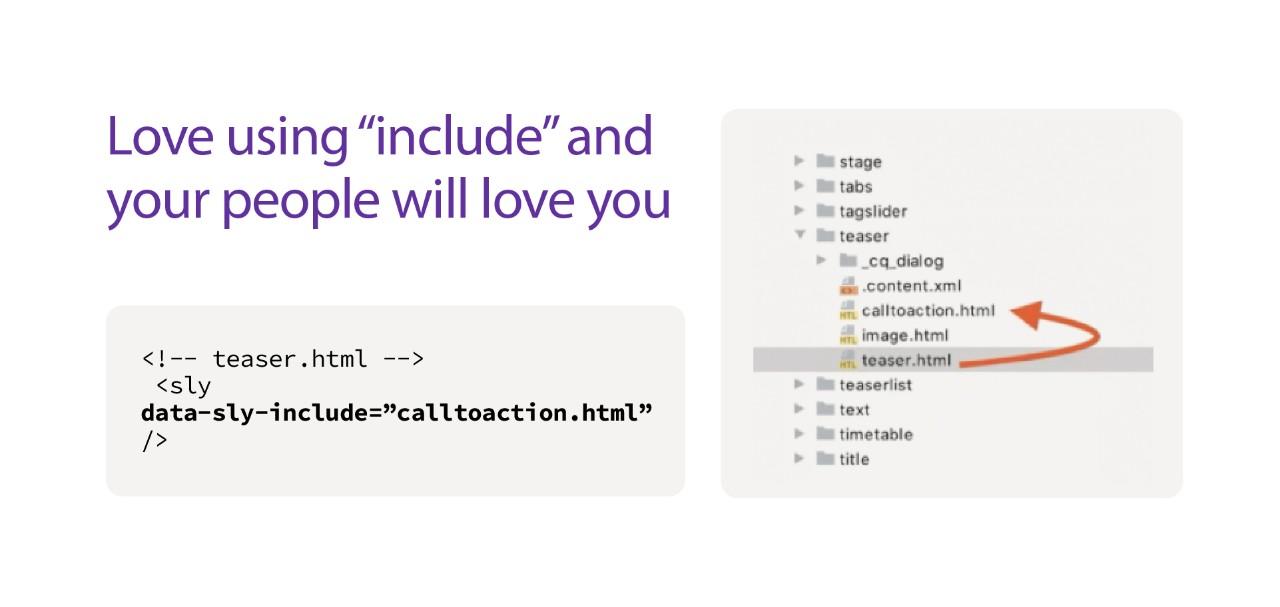 Love using “include” and your people will love you

<!-- teaser.html -->
 <sly
data-sly-include=”calltoaction.html”
/>

stage
tabs
tagslider
teaser
_cq_dialog
.content.xml
calltoaction.html
image.html
teaser.html
teaserlist
text
timetable
title